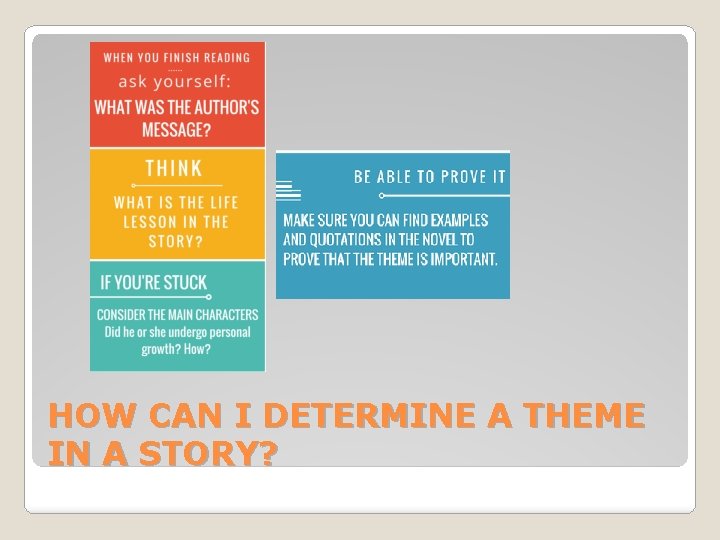 WHEN YOU FINISH READING
ask yourself:
WHAT WAS THE AUTHOR'S MESSAGE?

THINK
WHAT IS THE LIFE LESSON IN THE STORY?

IF YOU'RE STUCK
CONSIDER THE MAIN CHARACTERS
Did he or she undergo personal growth? How?

BE ABLE TO PROVE IT
MAKE SURE YOU CAN FIND EXAMPLES AND QUOTATIONS IN THE NOVEL TO PROVE THAT THE THEME IS IMPORTANT.

HOW CAN I DETERMINE A THEME IN A STORY?